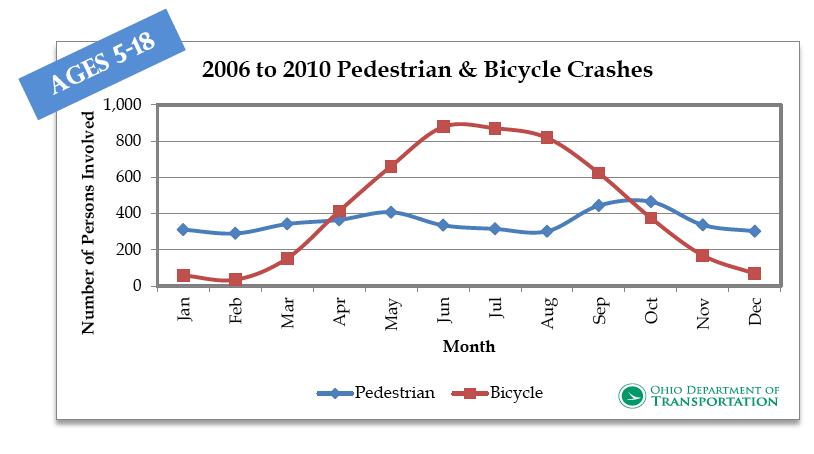 AGES 5-18

2006 to 2010 Pedestrian & Bicycle Crashes

Number of Persons Involved

1,000
800
600
400
200
0

Jan Feb Mar Apr May Jun Jul Aug Sep Oct Nov Dec

Month

Pedestrian Bicycle

OHIO DEPARTMENT OF TRANSPORTATION